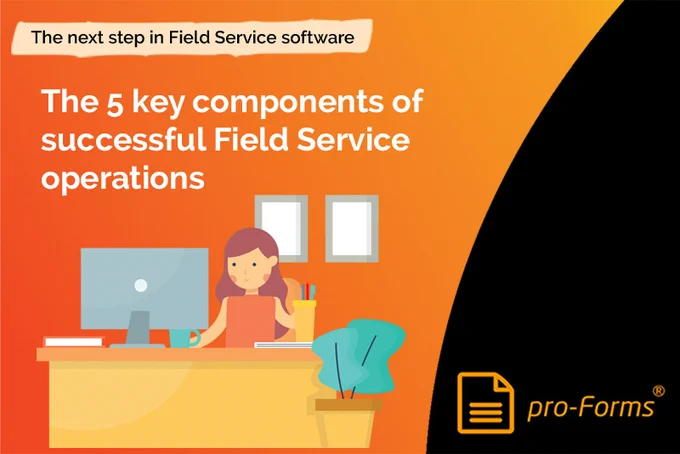 The next step in Field Service software

The 5 key components of successful Field Service operations

pro-Forms®